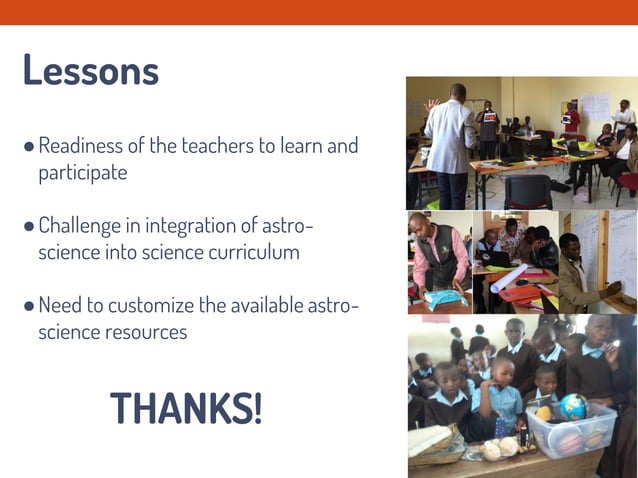 Lessons

● Readiness of the teachers to learn and participate

● Challenge in integration of astro-science into science curriculum

● Need to customize the available astro-science resources

THANKS!